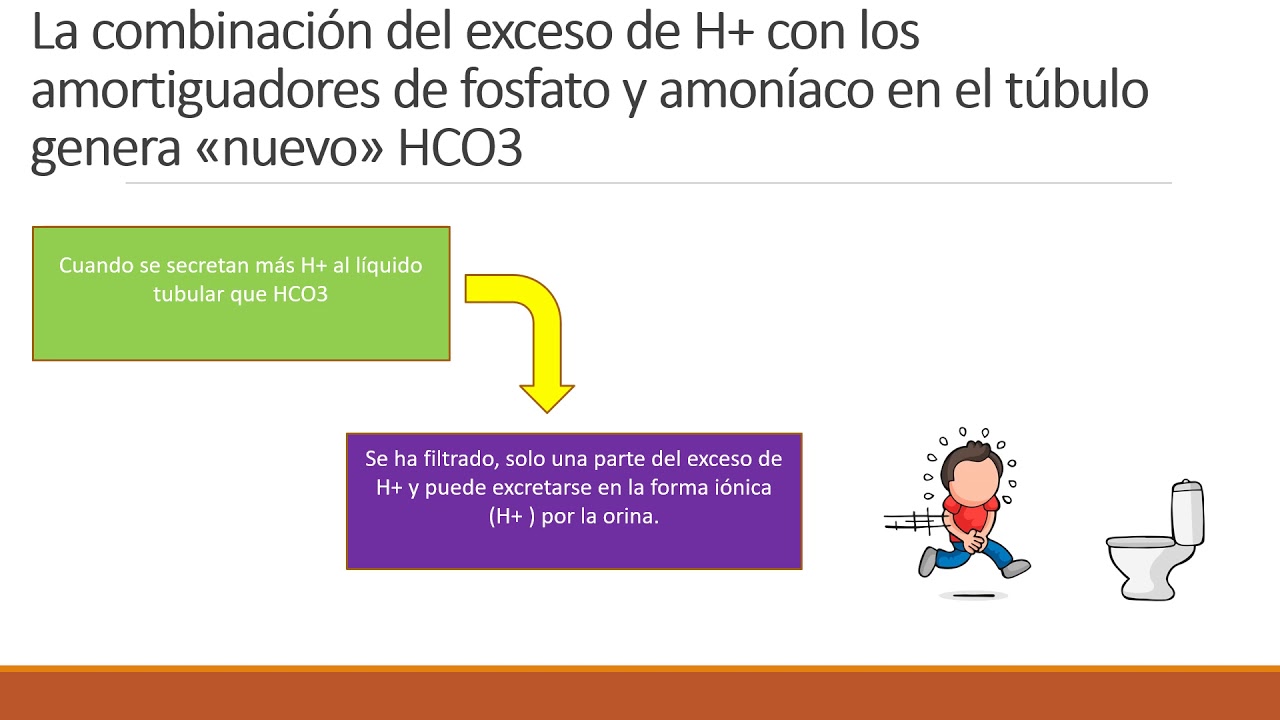 La combinación del exceso de H+ con los amortiguadores de fosfato y amoníaco en el túbulo genera «nuevo» HCO3

Cuando se secretan más H+ al líquido tubular que HCO3

Se ha filtrado, solo una parte del exceso de H+ y puede excretarse en la forma iónica (H+ ) por la orina.